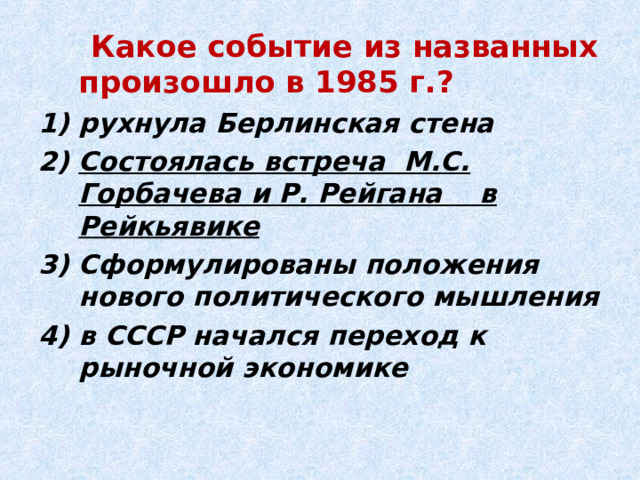 Какое событие из названных произошло в 1985 г.?

1) рухнула Берлинская стена
2) Состоялась встреча М.С. Горбачева и Р. Рейгана в Рейкьявике
3) Сформулированы положения нового политического мышления
4) в СССР начался переход к рыночной экономике